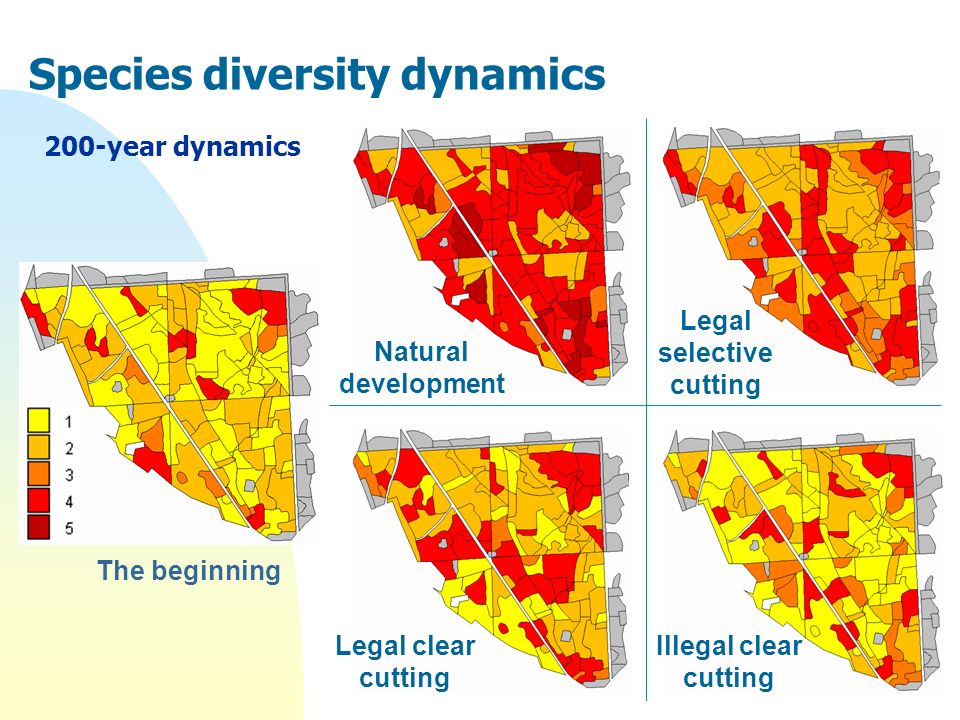 Species diversity dynamics

200-year dynamics

1
2
3
4
5

The beginning

Natural development

Legal selective cutting

Legal clear cutting

Illegal clear cutting